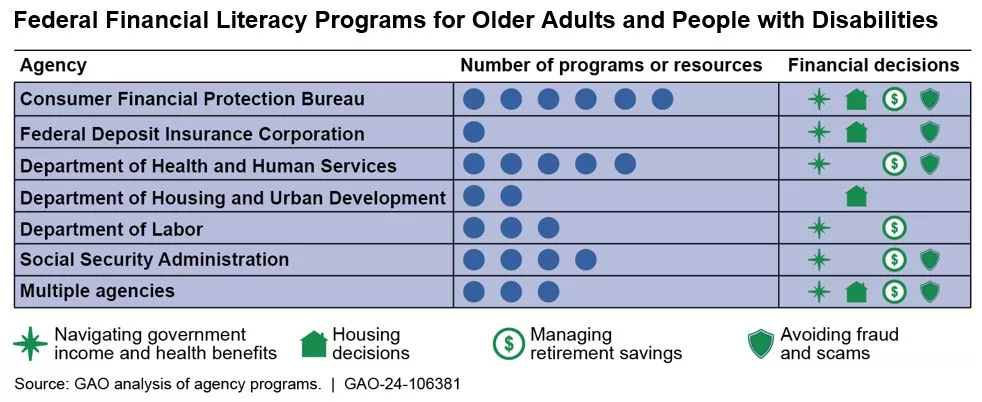 Federal Financial Literacy Programs for Older Adults and People with Disabilities

| Agency | Number of programs or resources | Financial decisions |
|---|---|---|
| Consumer Financial Protection Bureau | | $ |
| Federal Deposit Insurance Corporation | | |
| Department of Health and Human Services | | $ |
| Department of Housing and Urban Development | | |
| Department of Labor | | $ |
| Social Security Administration | | $ |
| Multiple agencies | | $ |

Navigating government income and health benefits

Housing decisions

$ Managing retirement savings

Avoiding fraud and scams

Source: GAO analysis of agency programs. | GAO-24-106381